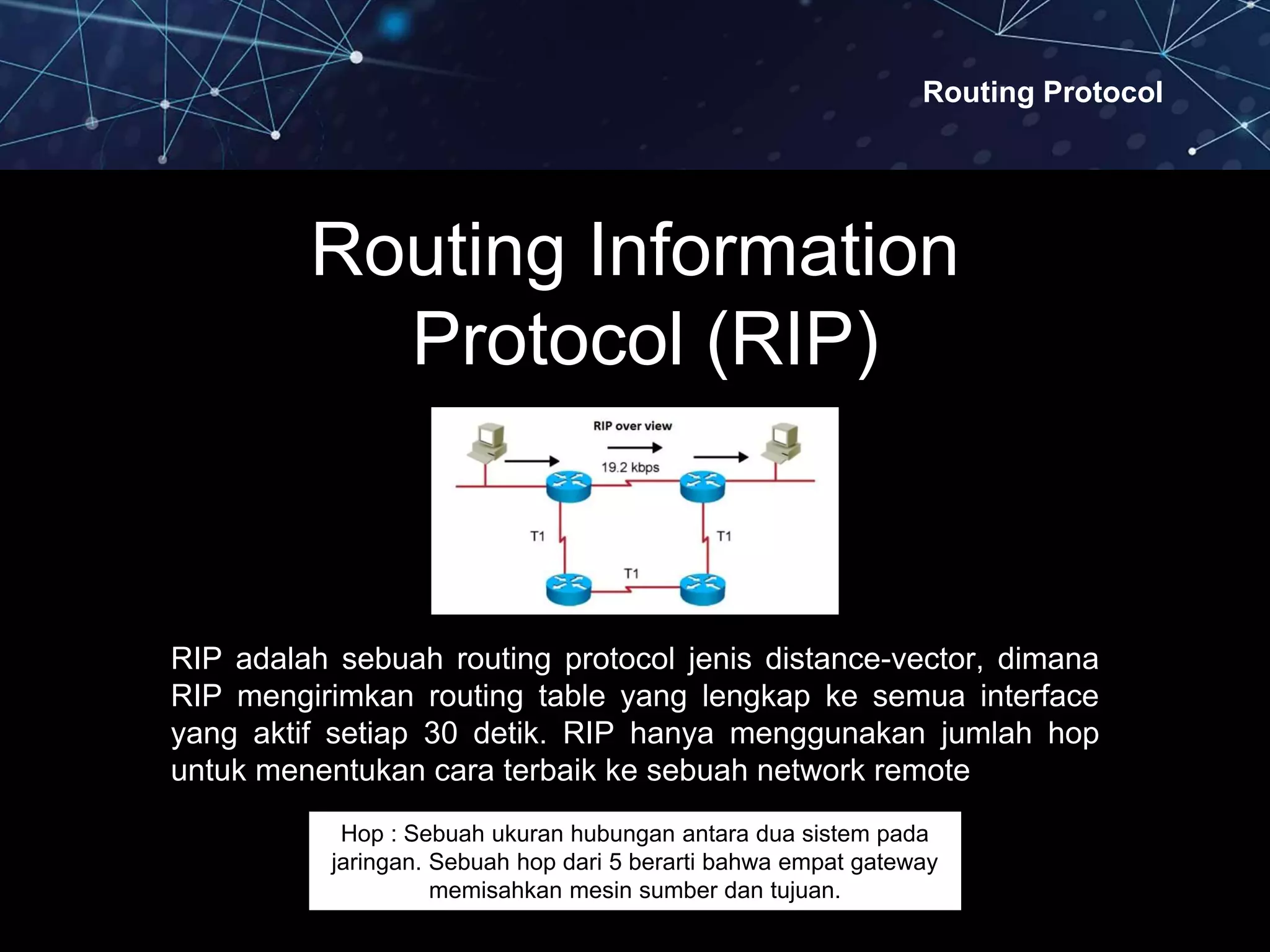 Routing Protocol

Routing Information Protocol (RIP)

RIP over view

19.2 kbps

T1

T1

T1

RIP adalah sebuah routing protocol jenis distance-vector, dimana RIP mengirimkan routing table yang lengkap ke semua interface yang aktif setiap 30 detik. RIP hanya menggunakan jumlah hop untuk menentukan cara terbaik ke sebuah network remote

Hop : Sebuah ukuran hubungan antara dua sistem pada jaringan. Sebuah hop dari 5 berarti bahwa empat gateway memisahkan mesin sumber dan tujuan.